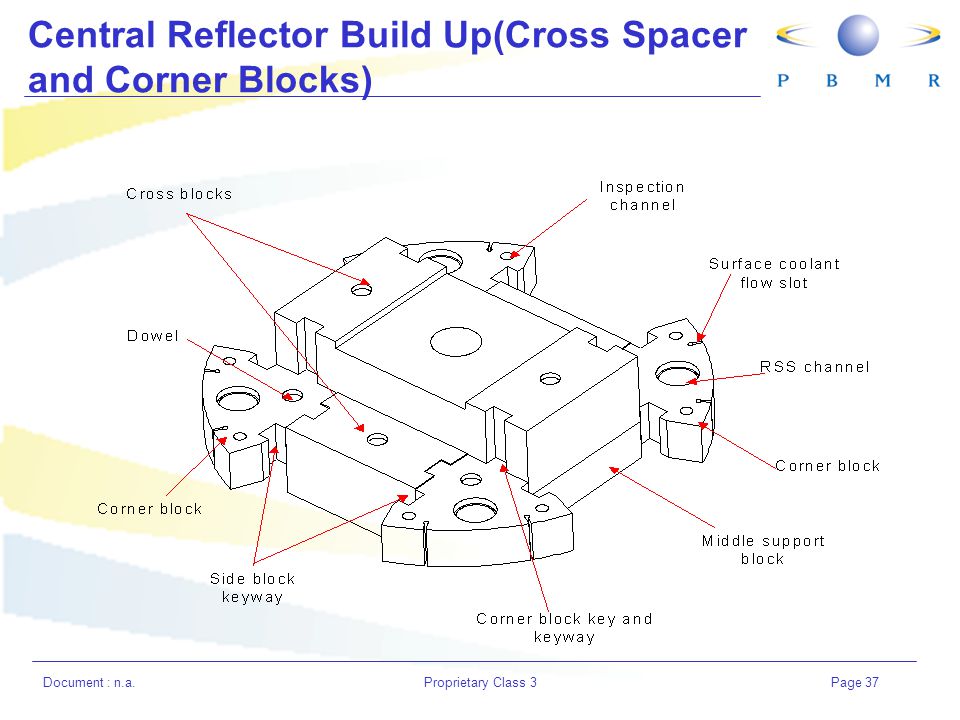 Central Reflector Build Up(Cross Spacer and Corner Blocks)

P B M R

Cross blocks

Inspection channel

Surface coolant flow slot

Dowel

RSS channel

Corner block

Corner block

Middle support block

Side block keyway

Corner block key and keyway

Document : n.a.

Proprietary Class 3

Page 37